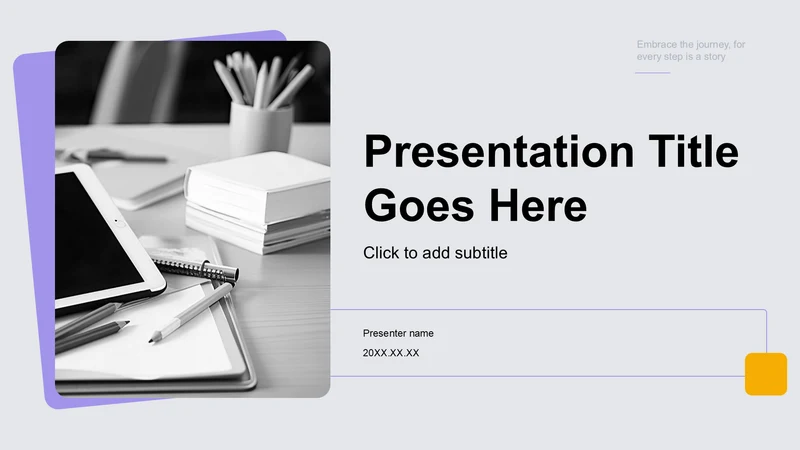 Embrace the journey, for every step is a story

Presentation Title Goes Here

Click to add subtitle

Presenter name

20XX.XX.XX